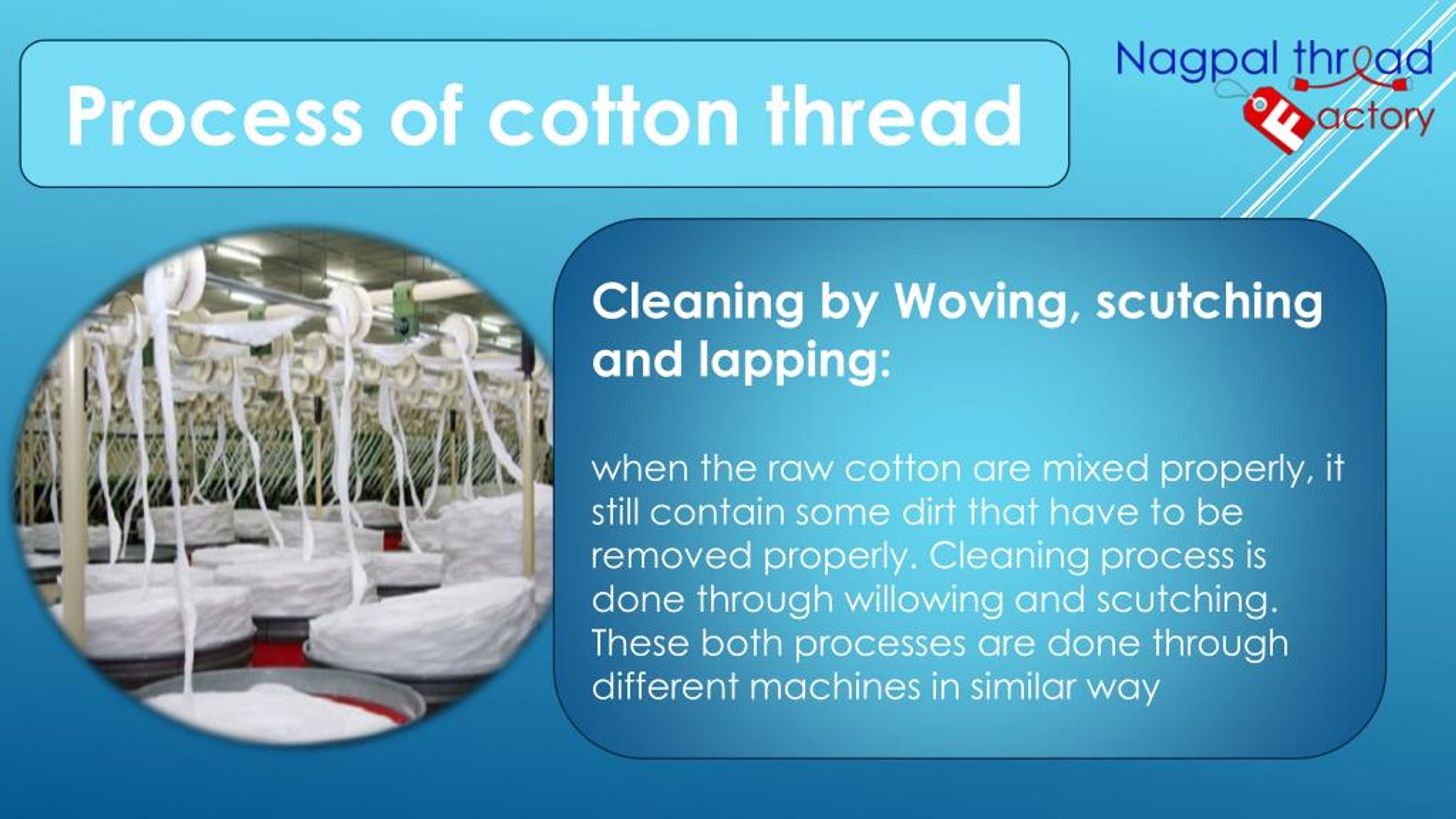 Process of cotton thread

Nagpal thread Factory

Cleaning by Woving, scutching and lapping:

when the raw cotton are mixed properly, it still contain some dirt that have to be removed properly. Cleaning process is done through willowing and scutching. These both processes are done through different machines in similar way